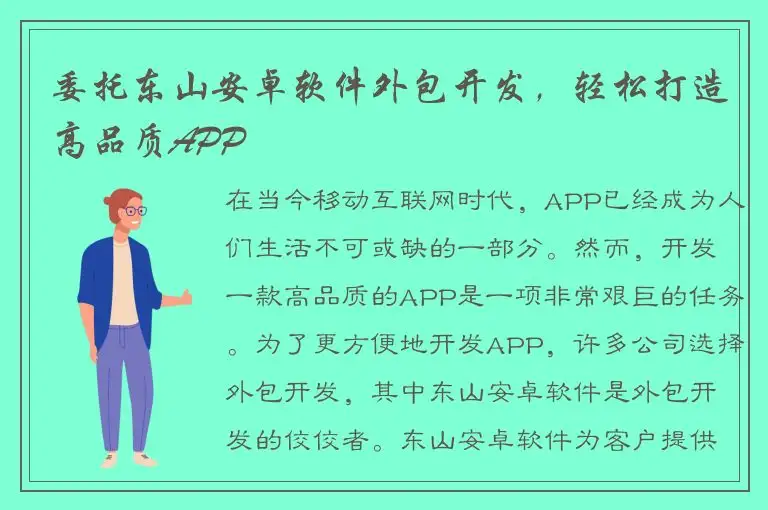 委托东山安卓软件外包开发，轻松打造高品质APP

在当今移动互联网时代，APP已经成为人们生活不可或缺的一部分。然而，开发一款高品质的APP是一项非常艰巨的任务。为了更方便地开发APP，许多公司选择外包开发，其中东山安卓软件是外包开发的佼佼者。东山安卓软件为客户提供